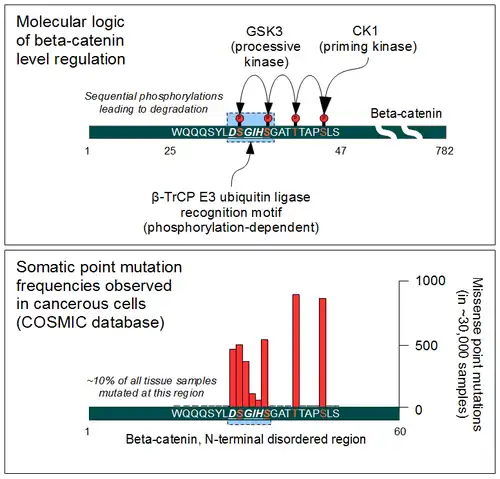 Molecular logic of beta-catenin level regulation

GSK3 (processive kinase)

CK1 (priming kinase)

Sequential phosphorylations leading to degradation

P P P P

Beta-catenin

WQQQSYLDSGIHSGATTTAPSLS

1 25 47 782

β-TrCP E3 ubiquitin ligase recognition motif (phosphorylation-dependent)

Somatic point mutation frequencies observed in cancerous cells (COSMIC database)

1000

500

0

Missense point mutations (in ~30,000 samples)

~10% of all tissue samples mutated at this region

WQQQSYLDSGIHSGATTTAPSLS

1 60

Beta-catenin, N-terminal disordered region